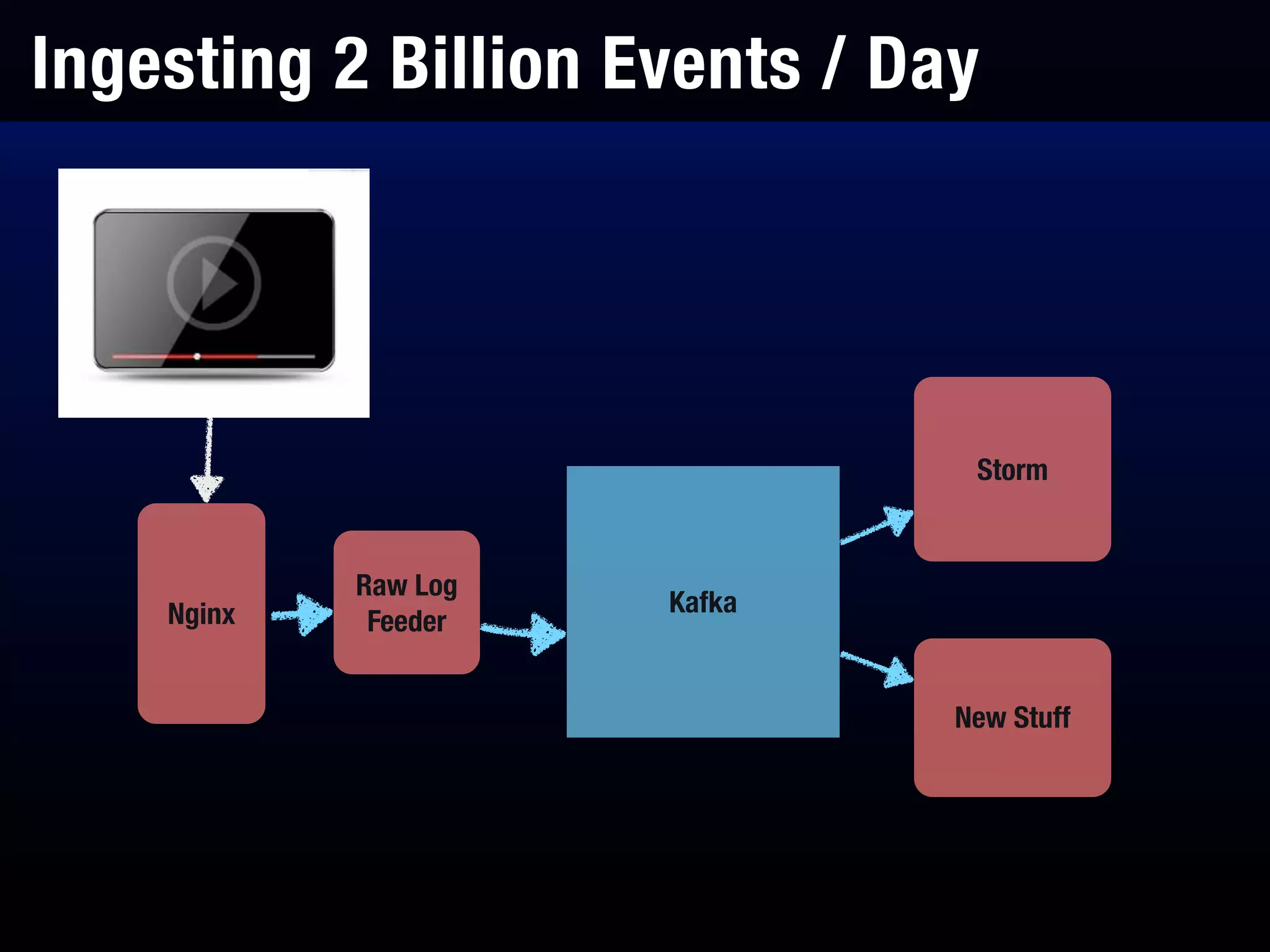 Ingesting 2 Billion Events / Day

Nginx

Raw Log Feeder

Kafka

Storm

New Stuff